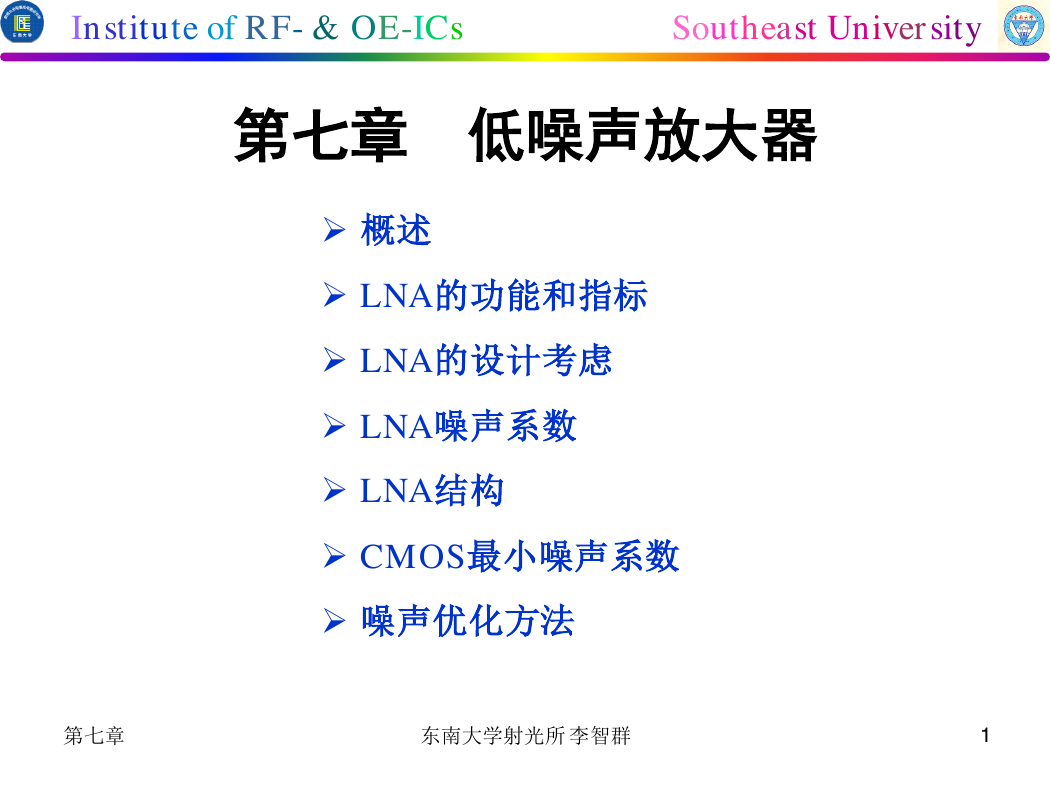 Institute of RF- & OE-ICs

Southeast University

第七章　低噪声放大器

➢ 概述
➢ LNA的功能和指标
➢ LNA的设计考虑
➢ LNA噪声系数
➢ LNA结构
➢ CMOS最小噪声系数
➢ 噪声优化方法

第七章

东南大学射光所 李智群

1